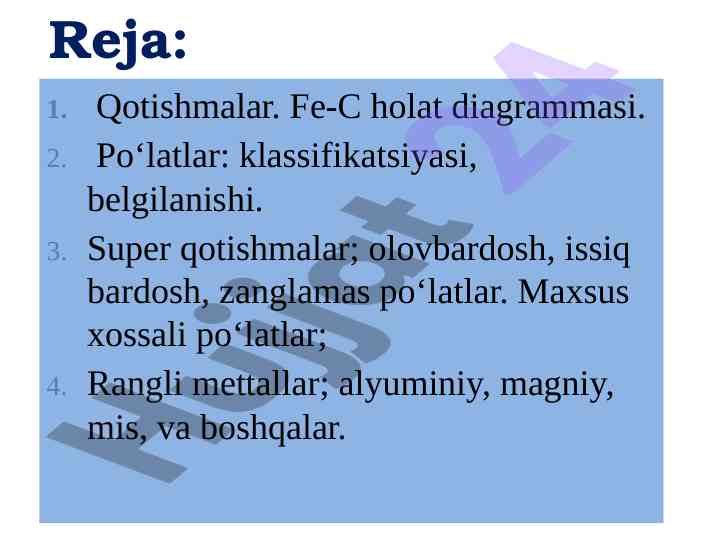 Reja:

1. Qotishmalar. Fe-C holat diagrammasi.
2. Po‘latlar: klassifikatsiyasi, belgilanishi.
3. Super qotishmalar; olovbardosh, issiq bardosh, zanglamas po‘latlar. Maxsus xossali po‘latlar;
4. Rangli mettallar; alyuminiy, magniy, mis, va boshqalar.

Hujjat 24